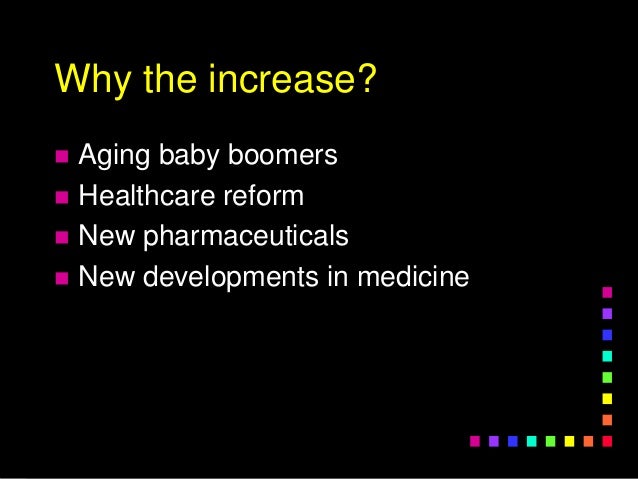 Why the increase?

- Aging baby boomers
- Healthcare reform
- New pharmaceuticals
- New developments in medicine